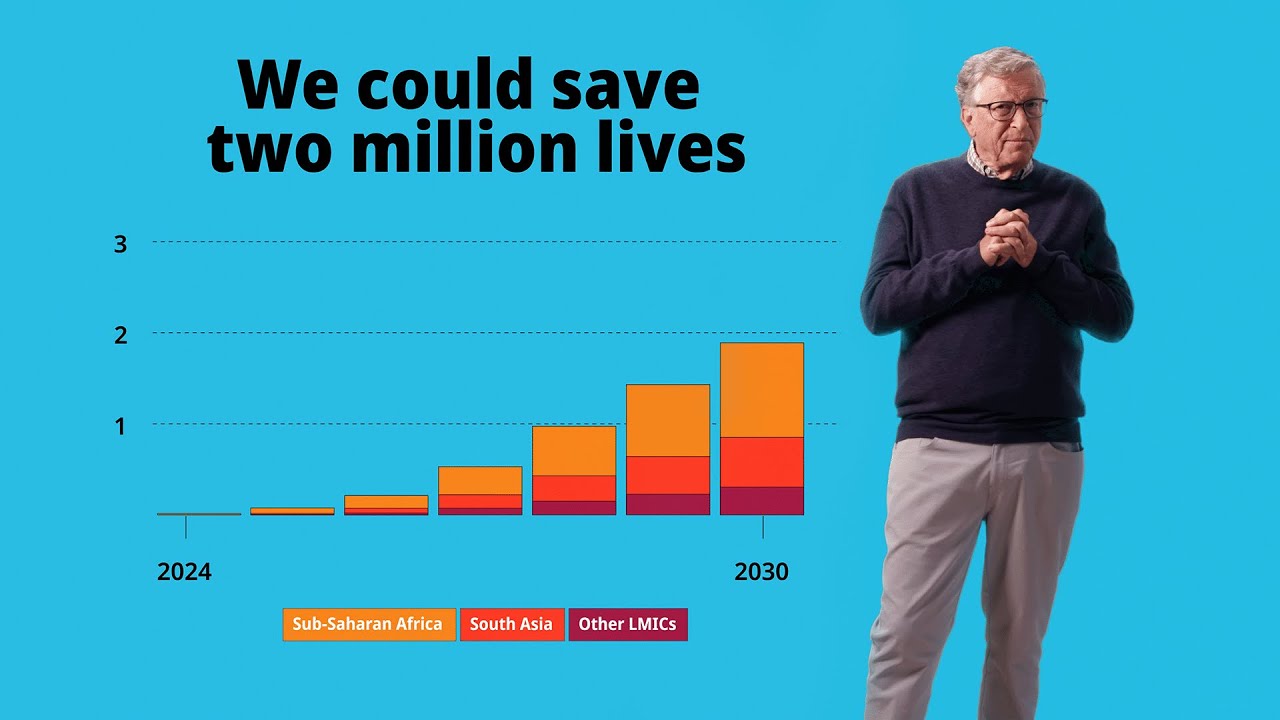 We could save two million lives

3
2
1

2024
2030

Sub-Saharan Africa
South Asia
Other LMICs